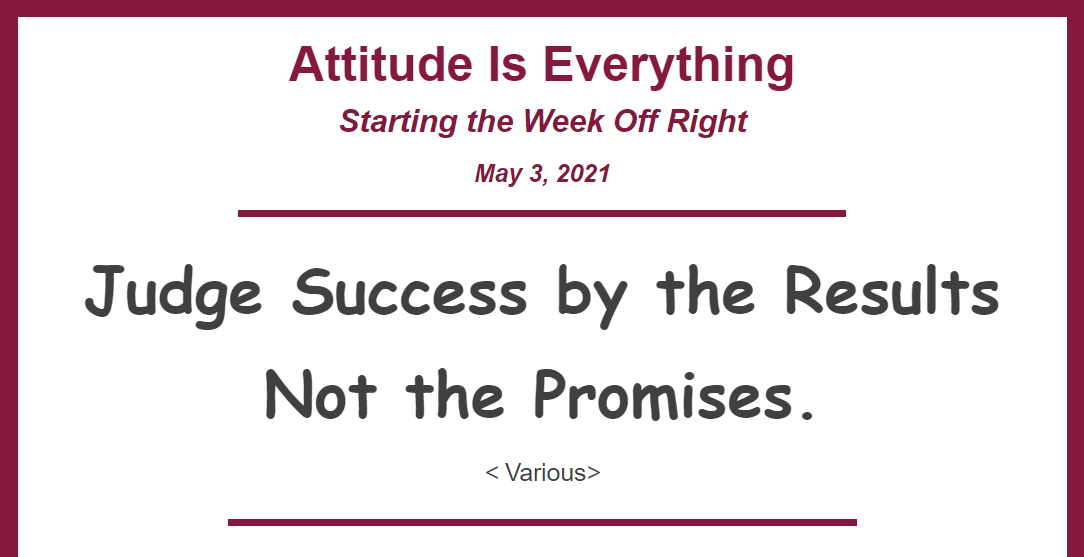 Attitude Is Everything

Starting the Week Off Right

May 3, 2021

Judge Success by the Results Not the Promises.

< Various>